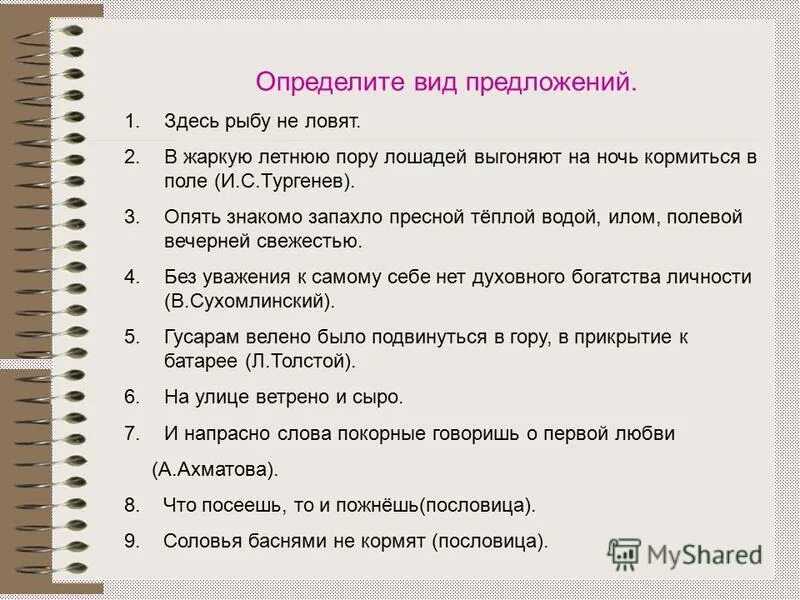 Определите вид предложений.

1. Здесь рыбу не ловят.

2. В жаркую летнюю пору лошадей выгоняют на ночь кормиться в поле (И.С.Тургенев).

3. Опять знакомо запахло пресной тёплой водой, илом, полевой вечерней свежестью.

4. Без уважения к самому себе нет духовного богатства личности (В.Сухомлинский).

5. Гусарам велено было подвинуться в гору, в прикрытие к батарее (Л.Толстой).

6. На улице ветрено и сыро.

7. И напрасно слова покорные говоришь о первой любви

(А.Ахматова).

8. Что посеешь, то и пожнёшь(пословица).

9. Соловья баснями не кормят (пословица).

MyShared